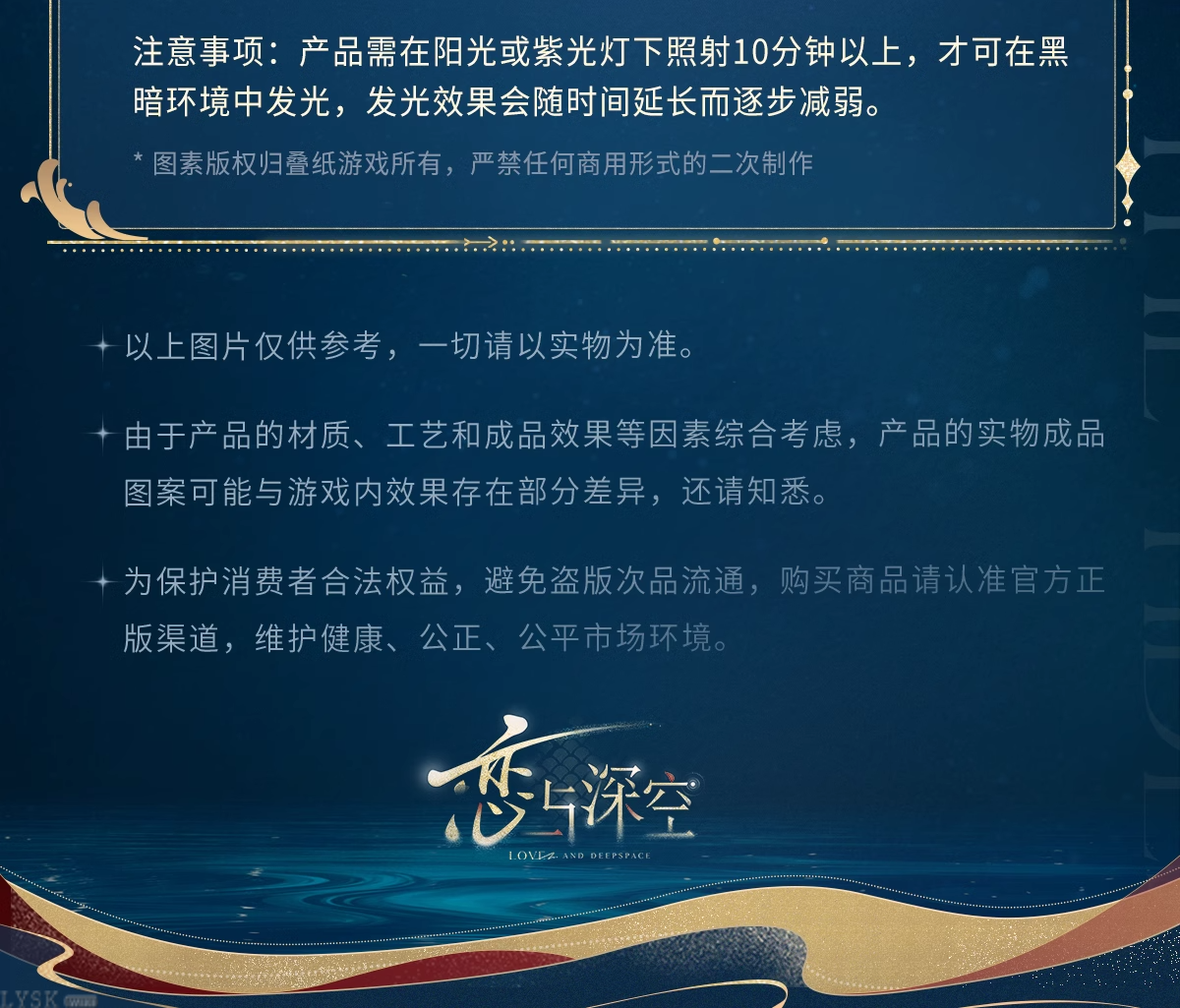 注意事项：产品需在阳光或紫光灯下照射10分钟以上，才可在黑暗环境中发光，发光效果会随时间延长而逐步减弱。

* 图素版权归叠纸游戏所有，严禁任何商用形式的二次制作

以上图片仅供参考，一切请以实物为准。

由于产品的材质、工艺和成品效果等因素综合考虑，产品的实物成品图案可能与游戏内效果存在部分差异，还请知悉。

为保护消费者合法权益，避免盗版次品流通，购买商品请认准官方正版渠道，维护健康、公正、公平市场环境。

恋与深空

LOVE AND DEEPSPACE

LYSK